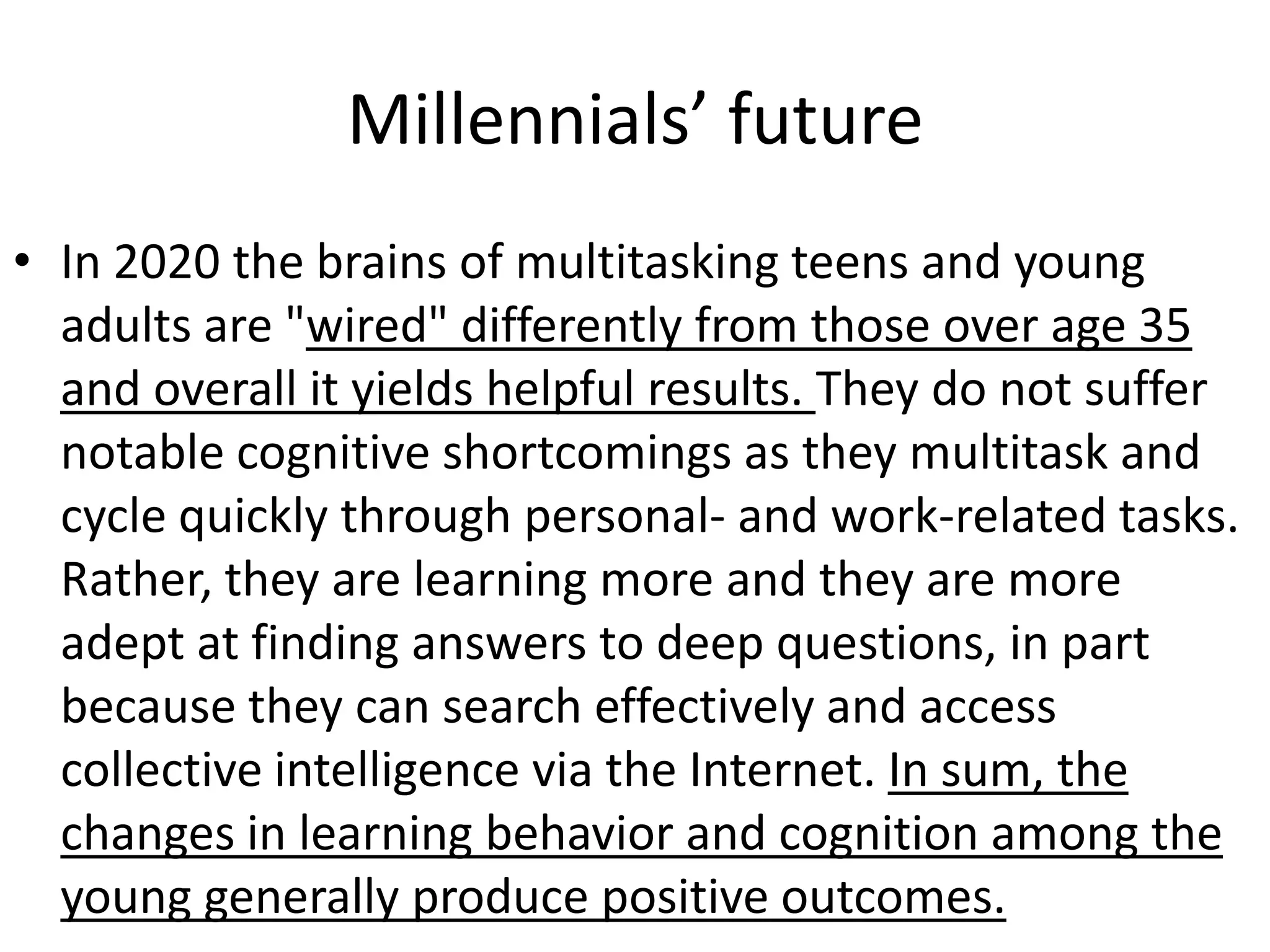 Millennials’ future

• In 2020 the brains of multitasking teens and young adults are "wired" differently from those over age 35 and overall it yields helpful results. They do not suffer notable cognitive shortcomings as they multitask and cycle quickly through personal- and work-related tasks. Rather, they are learning more and they are more adept at finding answers to deep questions, in part because they can search effectively and access collective intelligence via the Internet. In sum, the changes in learning behavior and cognition among the young generally produce positive outcomes.